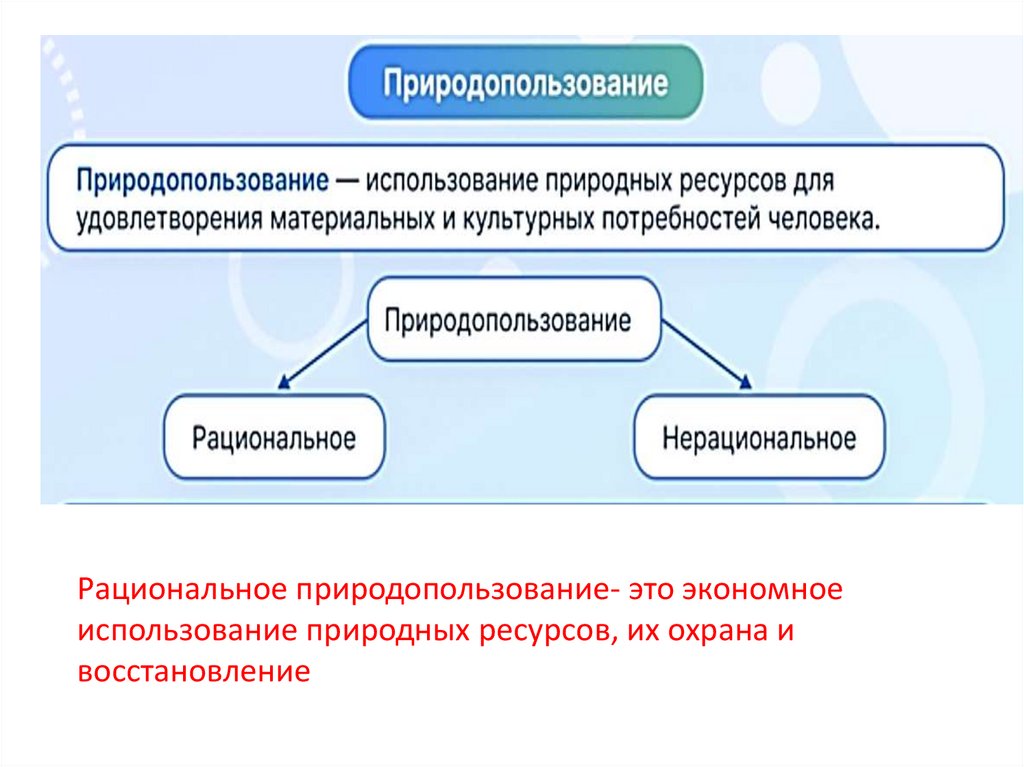 Природопользование

Природопользование — использование природных ресурсов для удовлетворения материальных и культурных потребностей человека.

Природопользование

Рациональное

Нерациональное

Рациональное природопользование- это экономное использование природных ресурсов, их охрана и восстановление